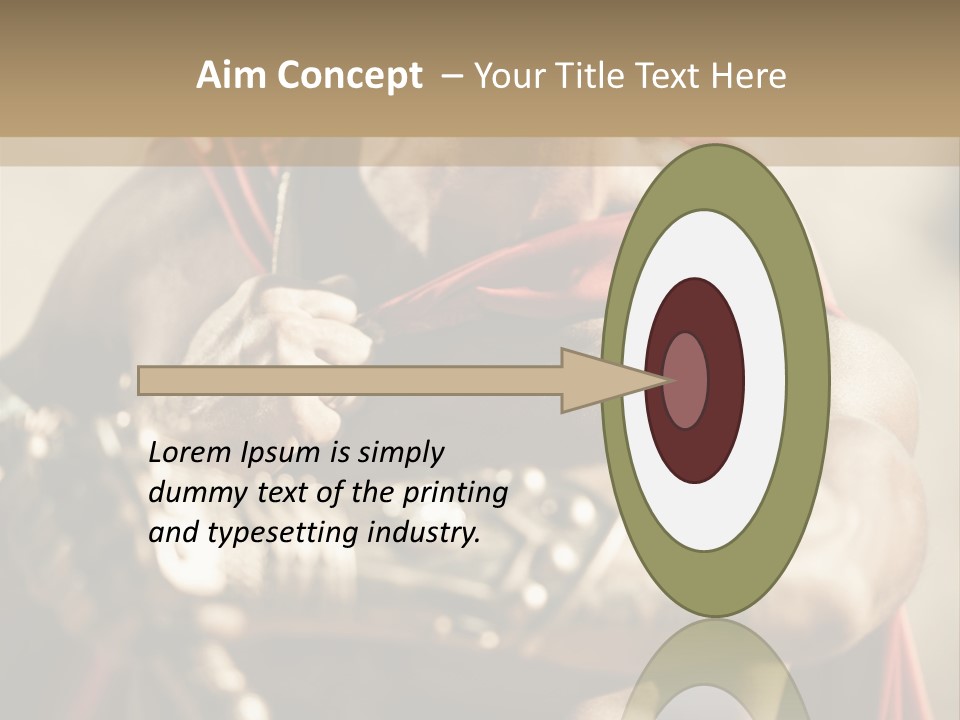 Aim Concept – Your Title Text Here

Lorem Ipsum is simply dummy text of the printing and typesetting industry.